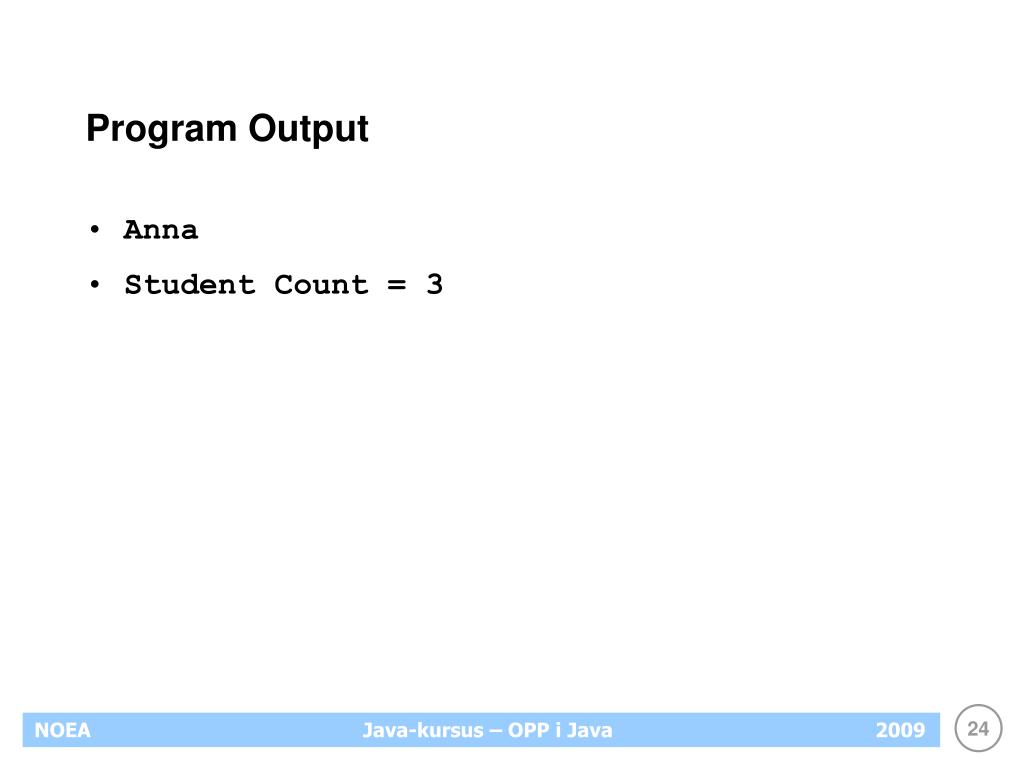 Program Output

• Anna
• Student Count = 3

NOEA Java-kursus – OPP i Java 2009 24